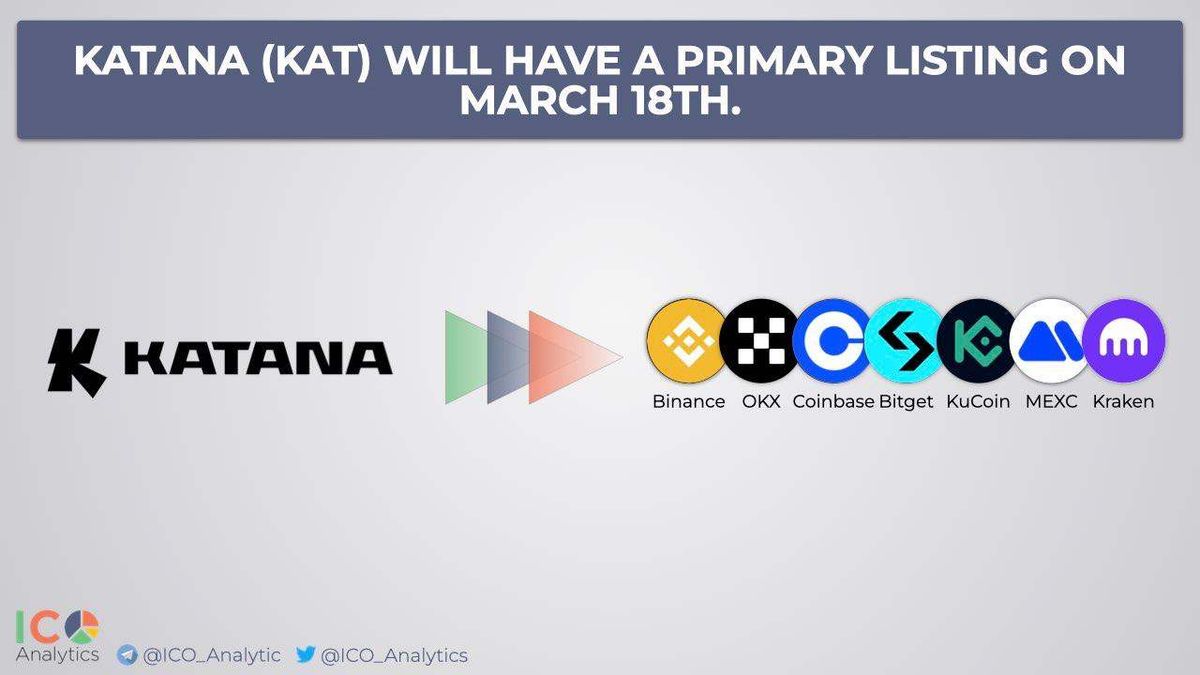 KATANA (KAT) WILL HAVE A PRIMARY LISTING ON MARCH 18TH.

KATANA

Binance OKX Coinbase Bitget KuCoin MEXC Kraken

ICO Analytics @ICO_Analytic @ICO_Analytics